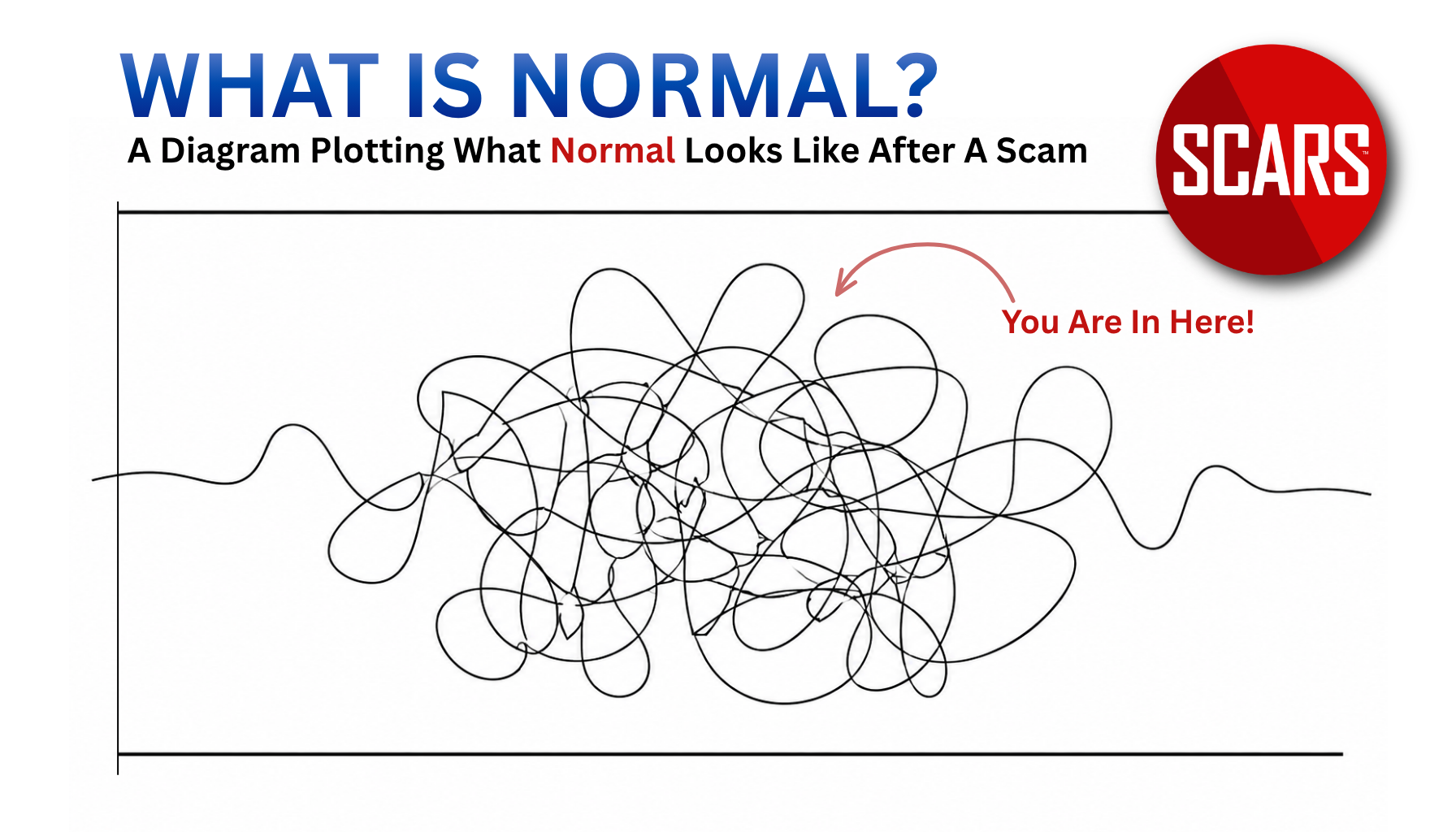 WHAT IS NORMAL?
A Diagram Plotting What Normal Looks Like After A Scam

SCARS™

You Are In Here!